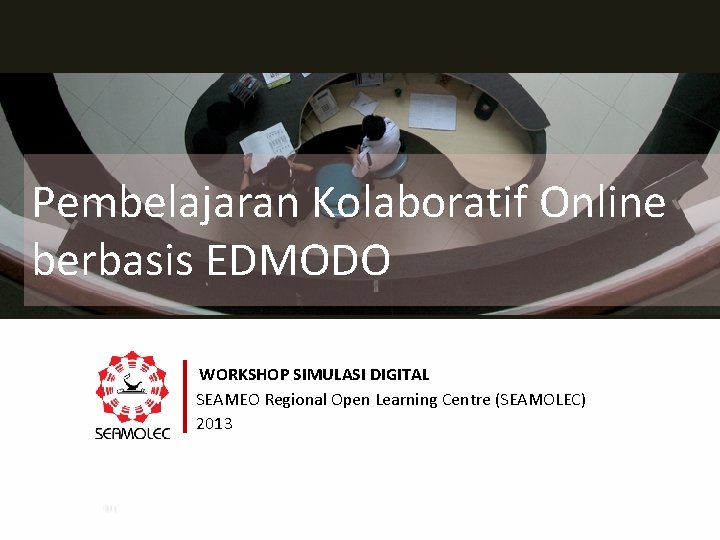 Pembelajaran Kolaboratif Online berbasis EDMODO

SEAMOLEC

WORKSHOP SIMULASI DIGITAL
SEAMEO Regional Open Learning Centre (SEAMOLEC)
2013